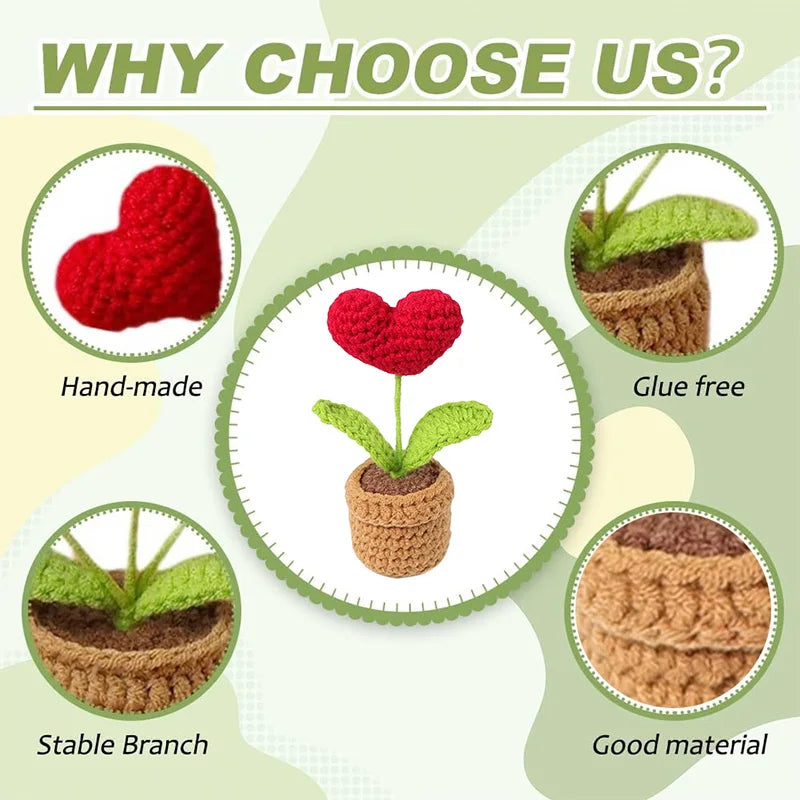 WHY CHOOSE US?

Hand-made

Glue free

Stable Branch

Good material